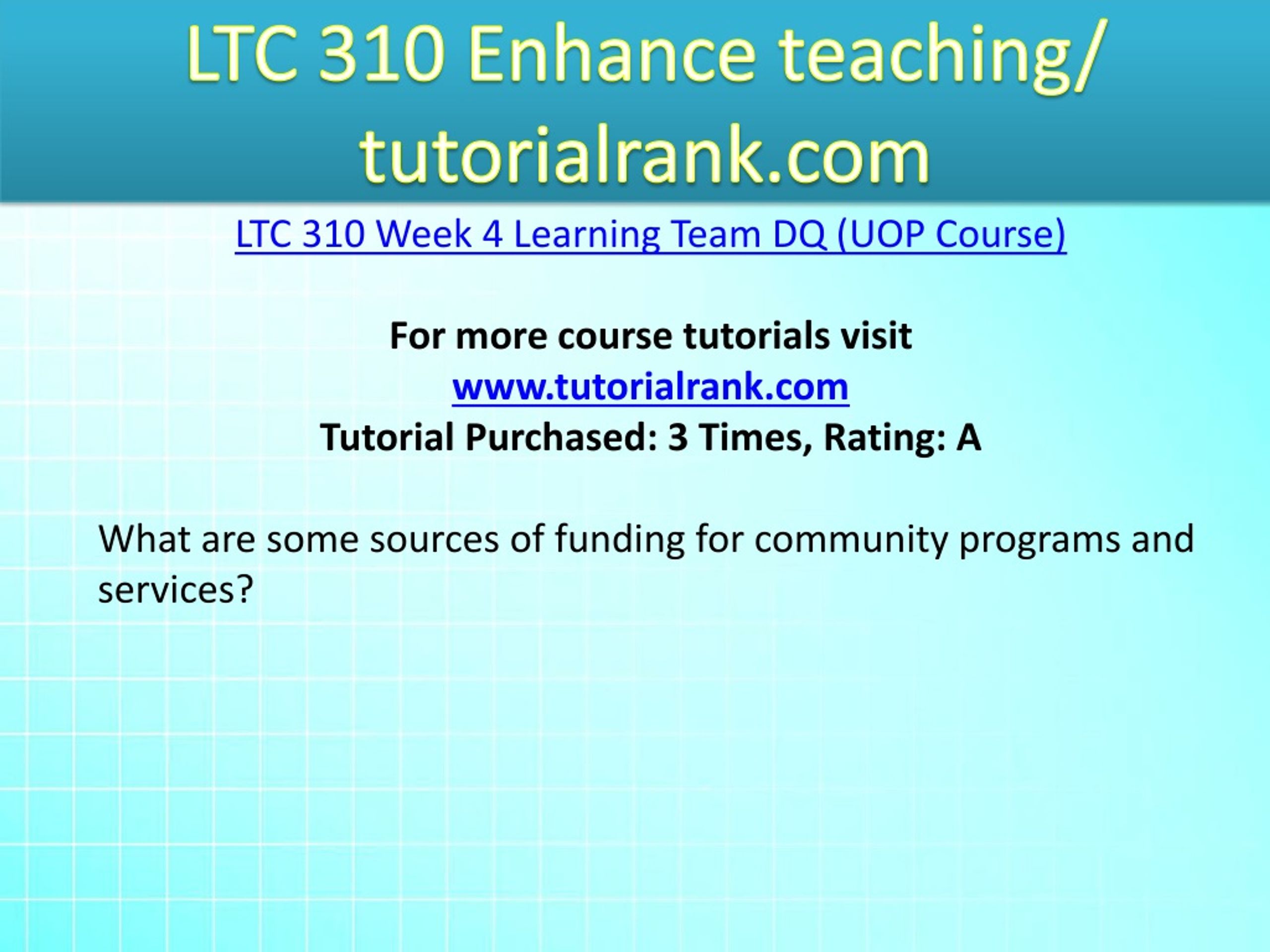 LTC 310 Enhance teaching/ tutorialrank.com

LTC 310 Week 4 Learning Team DQ (UOP Course)

For more course tutorials visit
www.tutorialrank.com
Tutorial Purchased: 3 Times, Rating: A

What are some sources of funding for community programs and services?